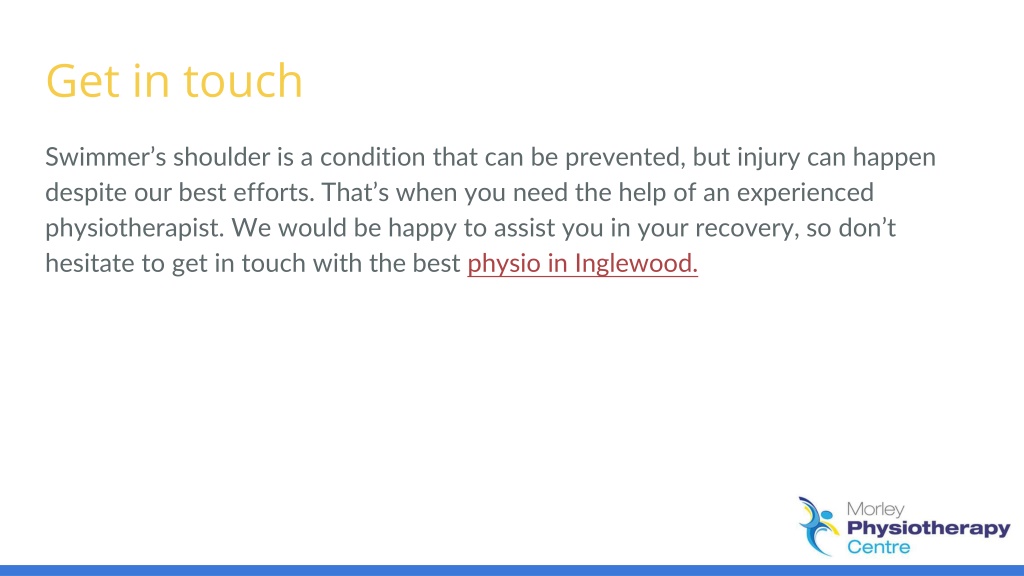 Get in touch

Swimmer’s shoulder is a condition that can be prevented, but injury can happen despite our best efforts. That’s when you need the help of an experienced physiotherapist. We would be happy to assist you in your recovery, so don’t hesitate to get in touch with the best physio in Inglewood.

Morley
Physiotherapy
Centre